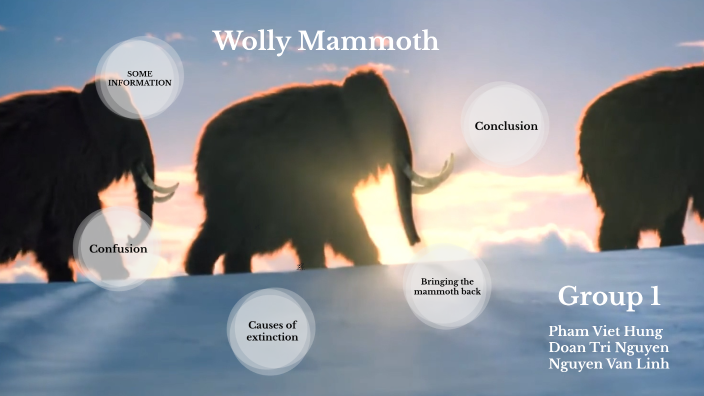 Wolly Mammoth

SOME INFORMATION

Conclusion

Confusion

Bringing the mammoth back

Causes of extinction

Group 1

Pham Viet Hung
Doan Tri Nguyen
Nguyen Van Linh